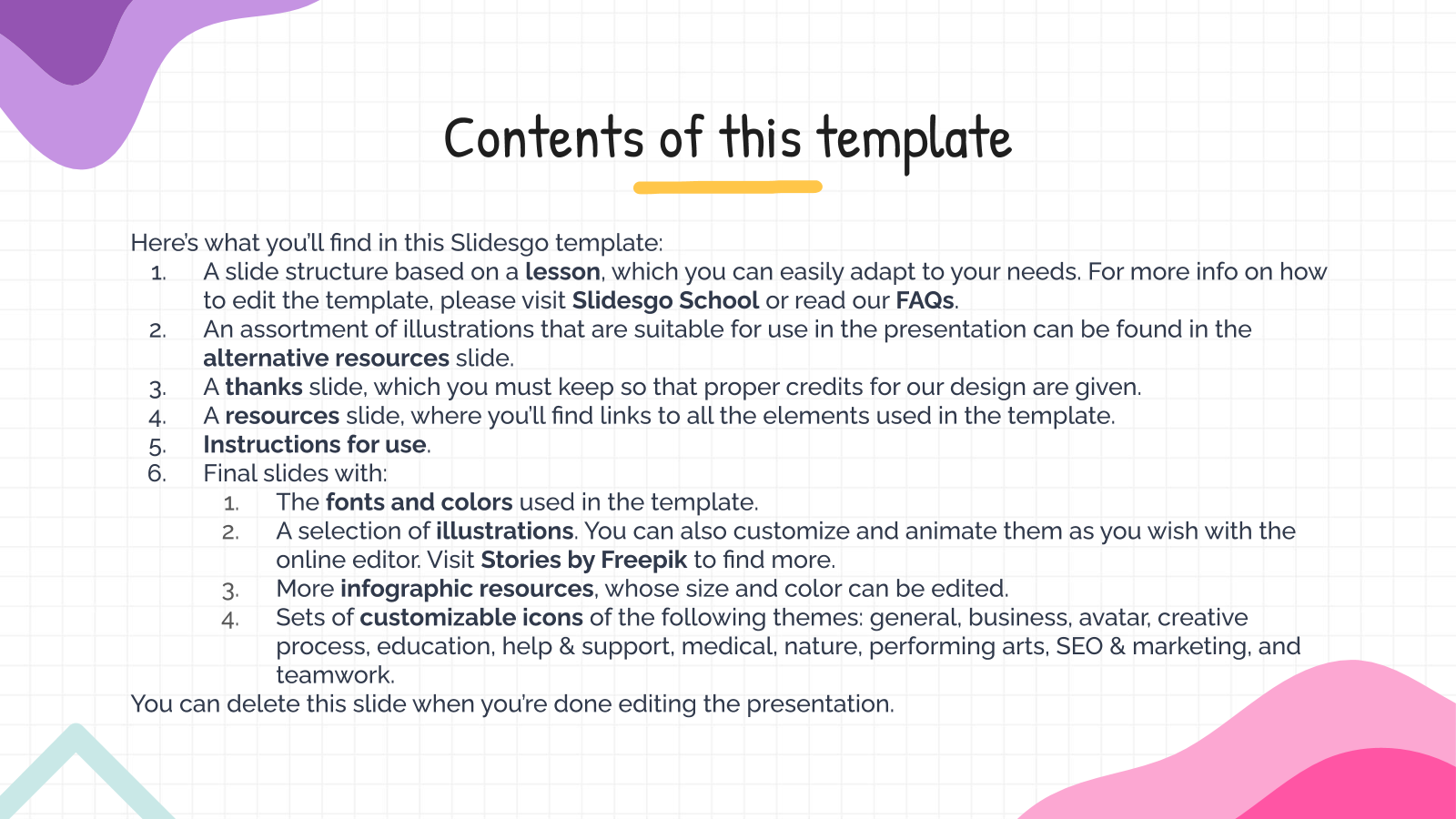 Contents of this template

Here's what you'll find in this Slidesgo template:
1. A slide structure based on a lesson, which you can easily adapt to your needs. For more info on how to edit the template, please visit Slidesgo School or read our FAQs.
2. An assortment of illustrations that are suitable for use in the presentation can be found in the alternative resources slide.
3. A thanks slide, which you must keep so that proper credits for our design are given.
4. A resources slide, where you'll find links to all the elements used in the template.
5. Instructions for use.
6. Final slides with:
   1. The fonts and colors used in the template.
   2. A selection of illustrations. You can also customize and animate them as you wish with the online editor. Visit Stories by Freepik to find more.
   3. More infographic resources, whose size and color can be edited.
   4. Sets of customizable icons of the following themes: general, business, avatar, creative process, education, help & support, medical, nature, performing arts, SEO & marketing, and teamwork.
You can delete this slide when you're done editing the presentation.